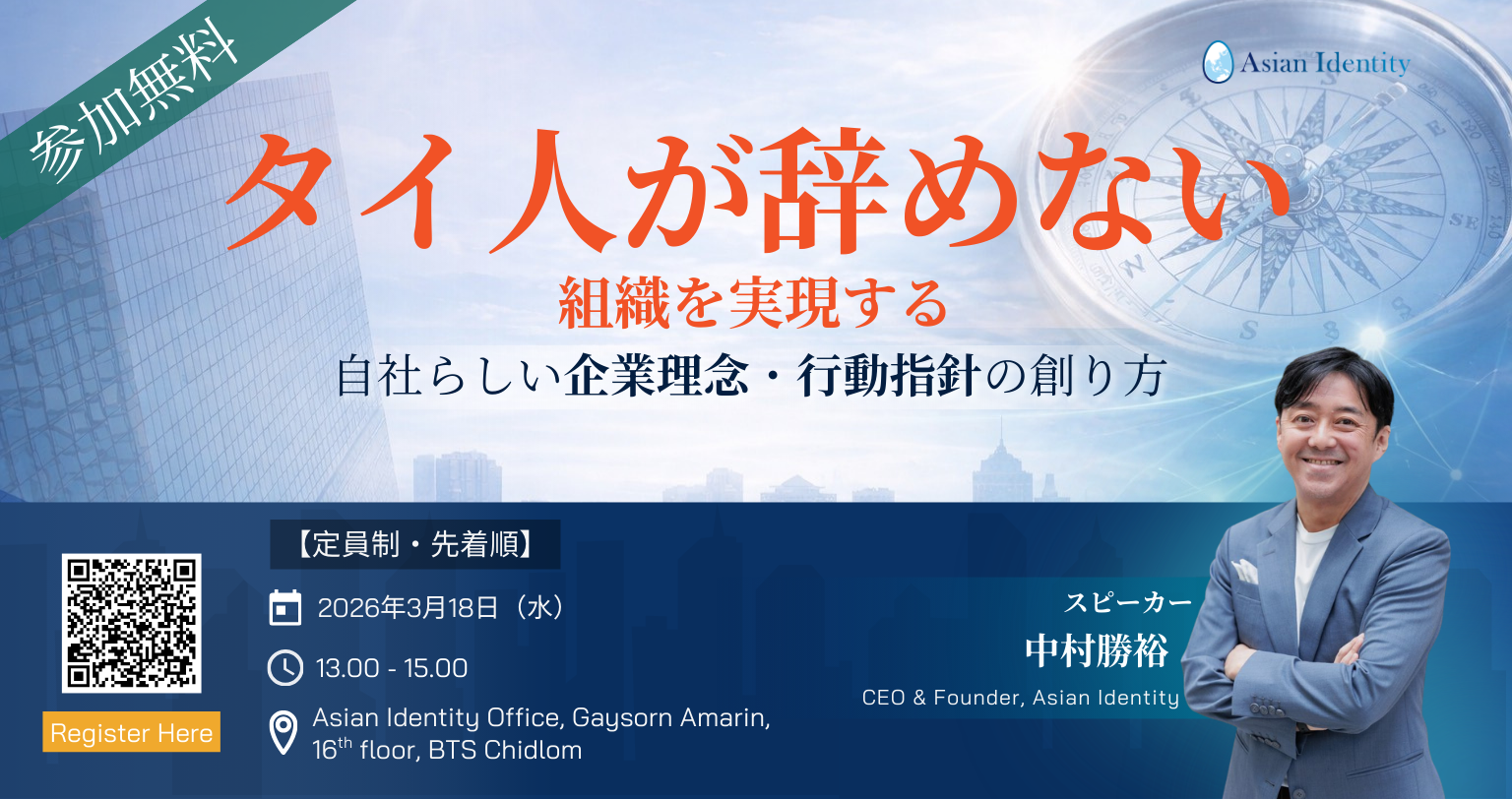 参加無料

Asian Identity

タイ人が辞めない
組織を実現する
自社らしい企業理念・行動指針の創り方

【定員制・先着順】

2026年3月18日（水）

13.00 - 15.00

Asian Identity Office, Gaysorn Amarin, 16$^{th}$ floor, BTS Chidlom

Register Here

スピーカー
中村勝裕
CEO & Founder, Asian Identity